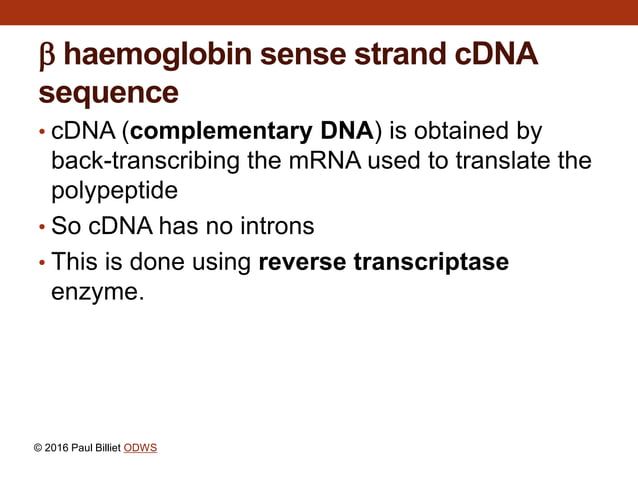 β haemoglobin sense strand cDNA sequence

• cDNA (complementary DNA) is obtained by back-transcribing the mRNA used to translate the polypeptide
• So cDNA has no introns
• This is done using reverse transcriptase enzyme.

© 2016 Paul Billiet ODWS